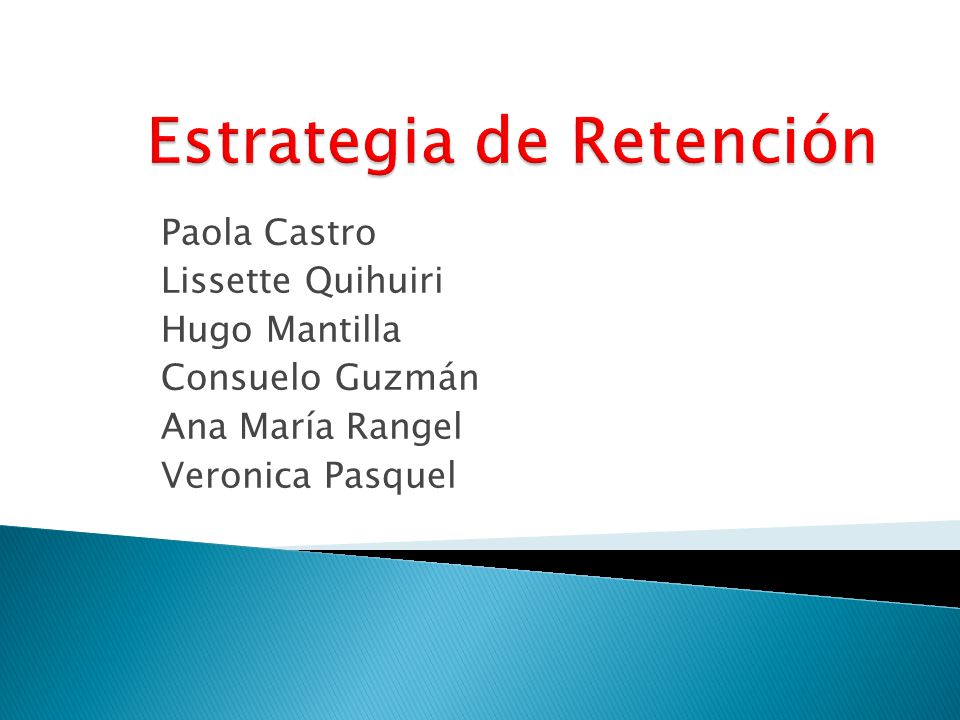 Estrategia de Retención

Paola Castro
Lissette Quihuiri
Hugo Mantilla
Consuelo Guzmán
Ana María Rangel
Veronica Pasquel